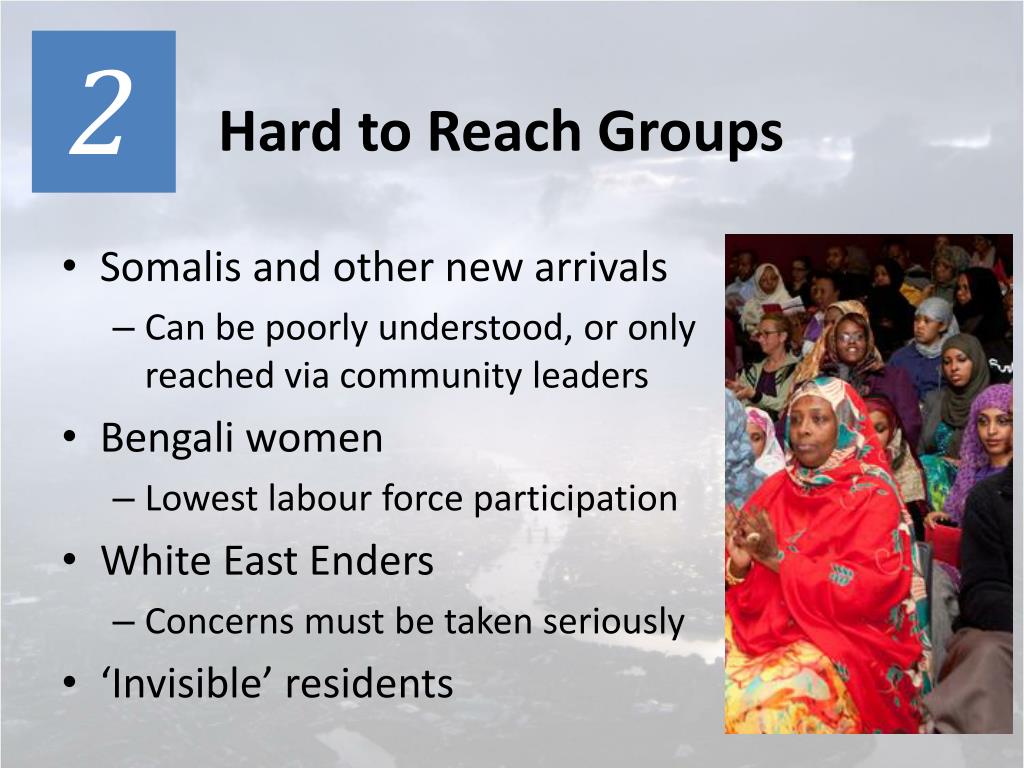 2

Hard to Reach Groups

• Somalis and other new arrivals
– Can be poorly understood, or only reached via community leaders
• Bengali women
– Lowest labour force participation
• White East Enders
– Concerns must be taken seriously
• ‘Invisible’ residents